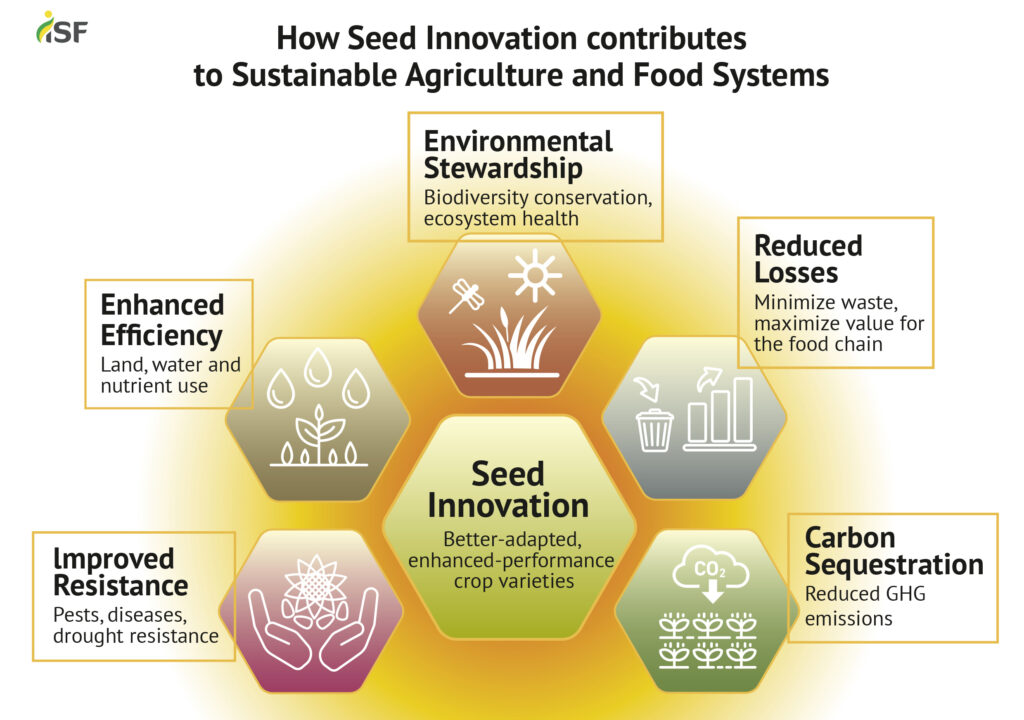 ISF

How Seed Innovation contributes to Sustainable Agriculture and Food Systems

Environmental Stewardship
Biodiversity conservation, ecosystem health

Enhanced Efficiency
Land, water and nutrient use

Reduced Losses
Minimize waste, maximize value for the food chain

Seed Innovation
Better-adapted, enhanced-performance crop varieties

Improved Resistance
Pests, diseases, drought resistance

$CO_2$

Carbon Sequestration
Reduced GHG emissions